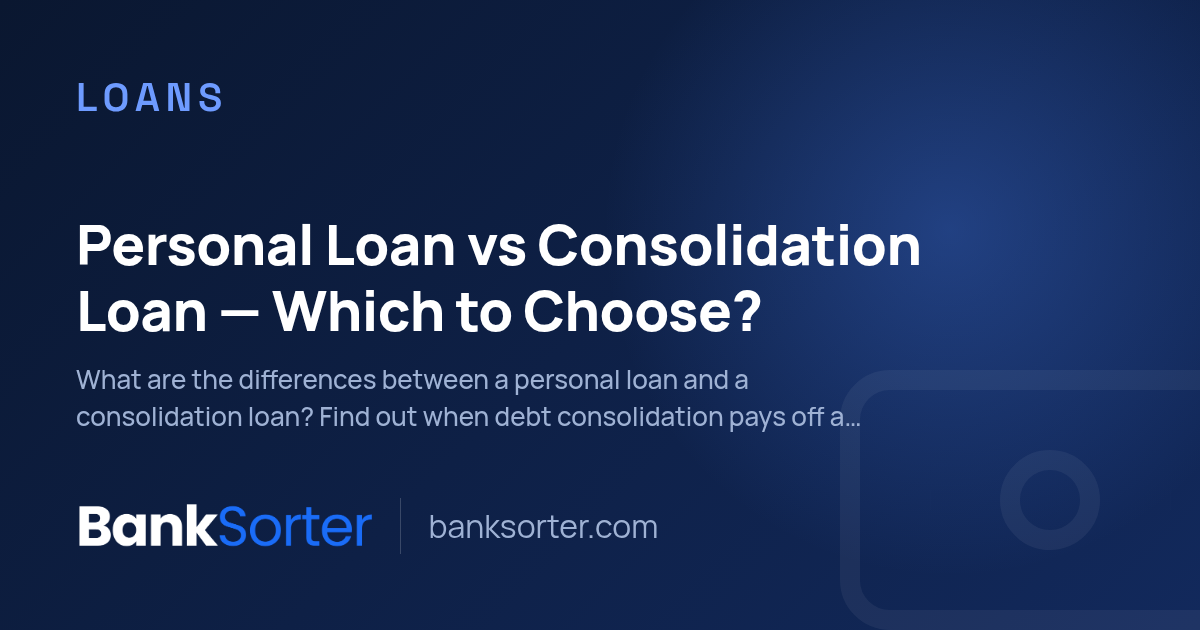 LOANS

Personal Loan vs Consolidation Loan — Which to Choose?

What are the differences between a personal loan and a consolidation loan? Find out when debt consolidation pays off a...

BankSorter

banksorter.com